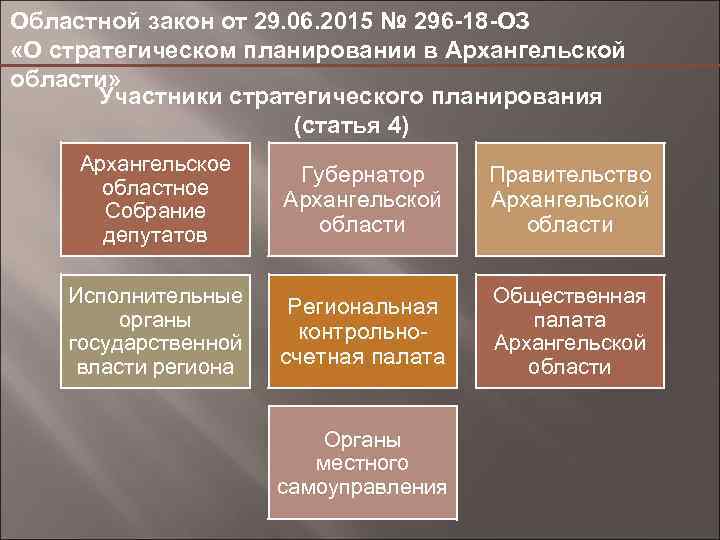 Областной закон от 29.06.2015 № 296-18-ОЗ «О стратегическом планировании в Архангельской области»

Участники стратегического планирования (статья 4)

Архангельское областное Собрание депутатов

Губернатор Архангельской области

Правительство Архангельской области

Исполнительные органы государственной власти региона

Региональная контрольно-счетная палата

Общественная палата Архангельской области

Органы местного самоуправления